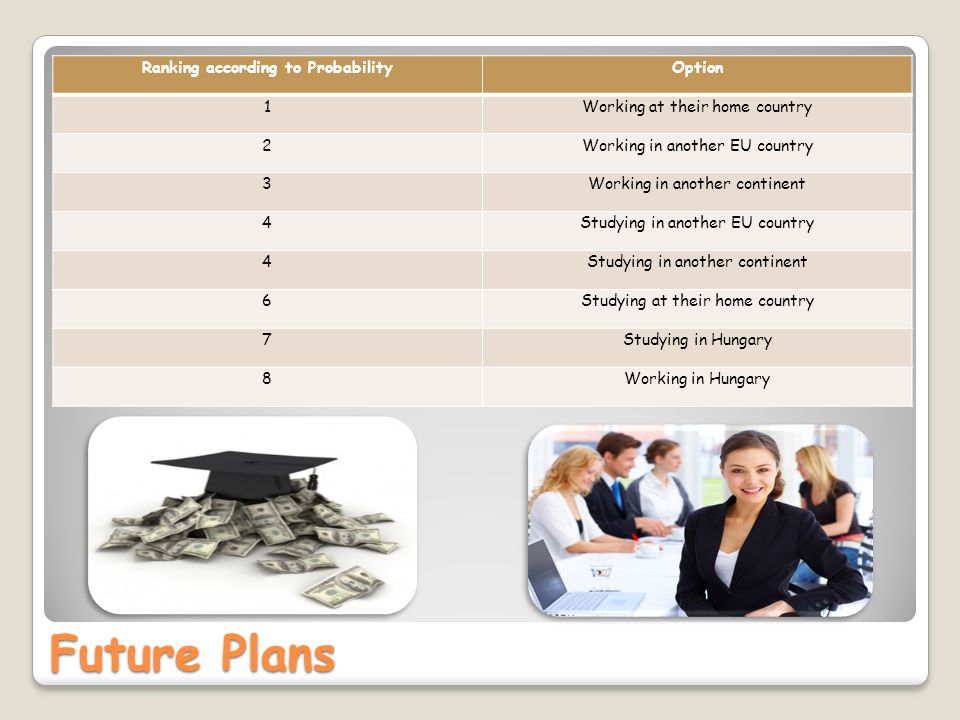 | Ranking according to Probability | Option |
|---|---|
| 1 | Working at their home country |
| 2 | Working in another EU country |
| 3 | Working in another continent |
| 4 | Studying in another EU country |
| 4 | Studying in another continent |
| 6 | Studying at their home country |
| 7 | Studying in Hungary |
| 8 | Working in Hungary |

Future Plans